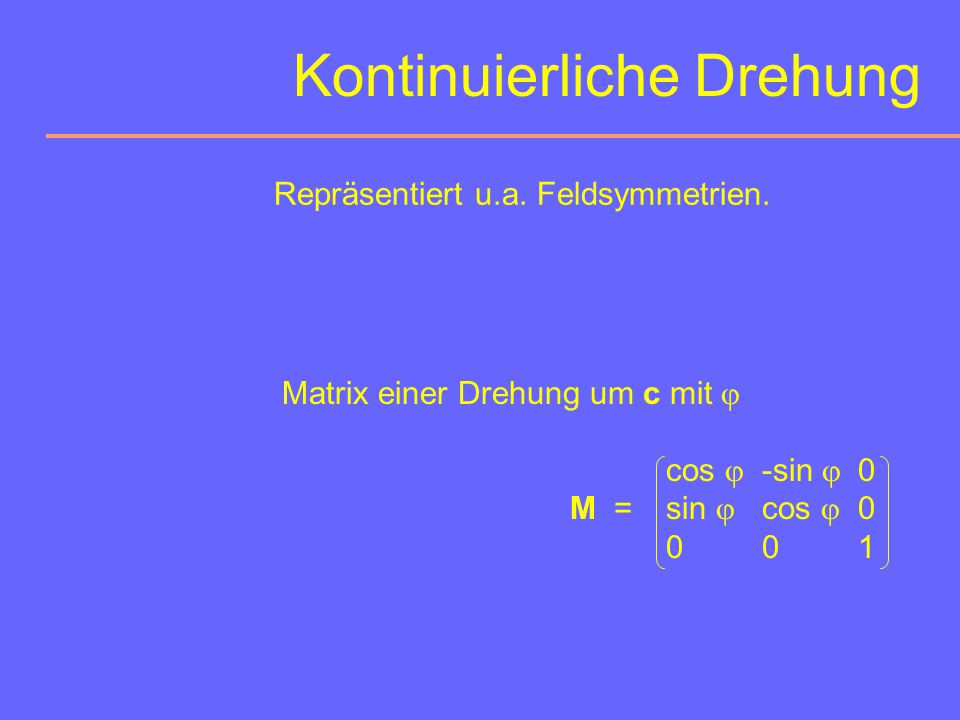 Kontinuierliche Drehung

Repräsentiert u.a. Feldsymmetrien.

Matrix einer Drehung um **c** mit $\varphi$

$\mathbf{M} = \begin{pmatrix} \cos\varphi & -\sin\varphi & 0 \\ \sin\varphi & \cos\varphi & 0 \\ 0 & 0 & 1 \end{pmatrix}$